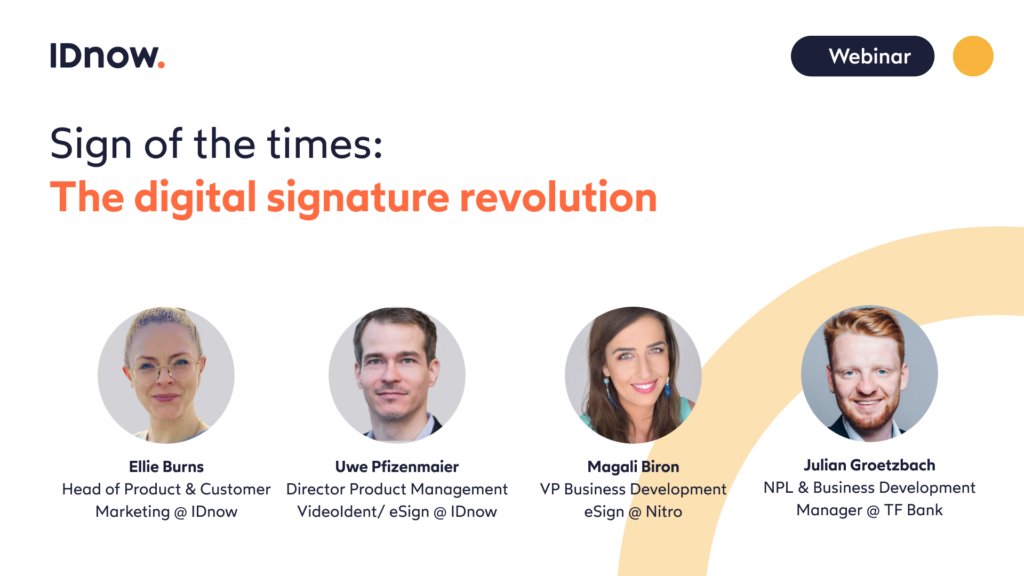 IDnow.

Webinar

Sign of the times:
The digital signature revolution

Ellie Burns
Head of Product & Customer Marketing @ IDnow

Uwe Pfizenmaier
Director Product Management VideoIdent/ eSign @ IDnow

Magali Biron
VP Business Development eSign @ Nitro

Julian Groetzbach
NPL & Business Development Manager @ TF Bank